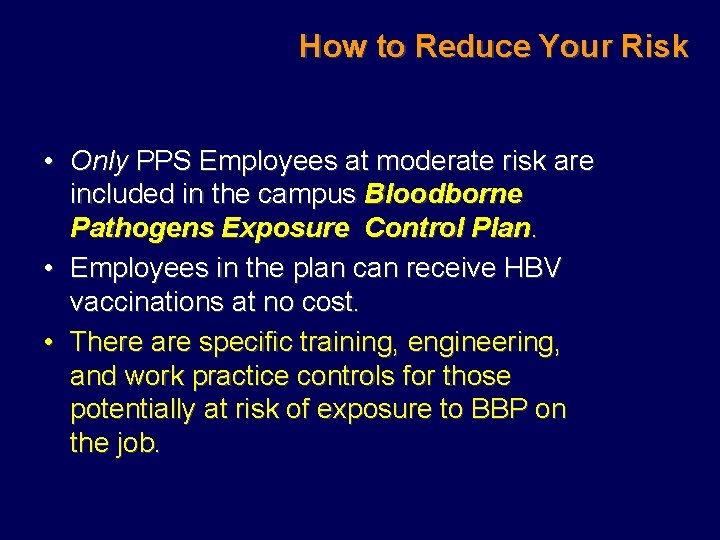 How to Reduce Your Risk

• Only PPS Employees at moderate risk are included in the campus Bloodborne Pathogens Exposure Control Plan.

• Employees in the plan can receive HBV vaccinations at no cost.

• There are specific training, engineering, and work practice controls for those potentially at risk of exposure to BBP on the job.